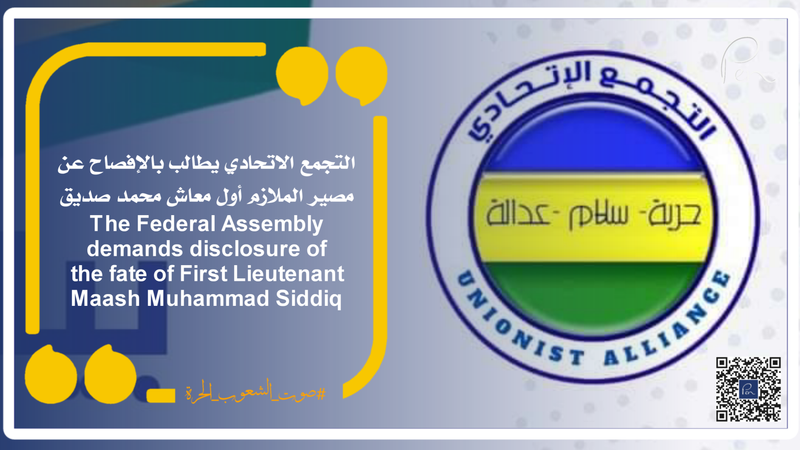 التجمع الاتحادي يطالب بالإفصاح عن مصير الملازم أول معاش محمد صديق
The Federal Assembly demands disclosure of the fate of First Lieutenant Maash Muhammad Siddiq

#صوت_الشعوب_الحرة

التجمع الإتحادي
حرية - سلام - عدالة
UNIONIST ALLIANCE